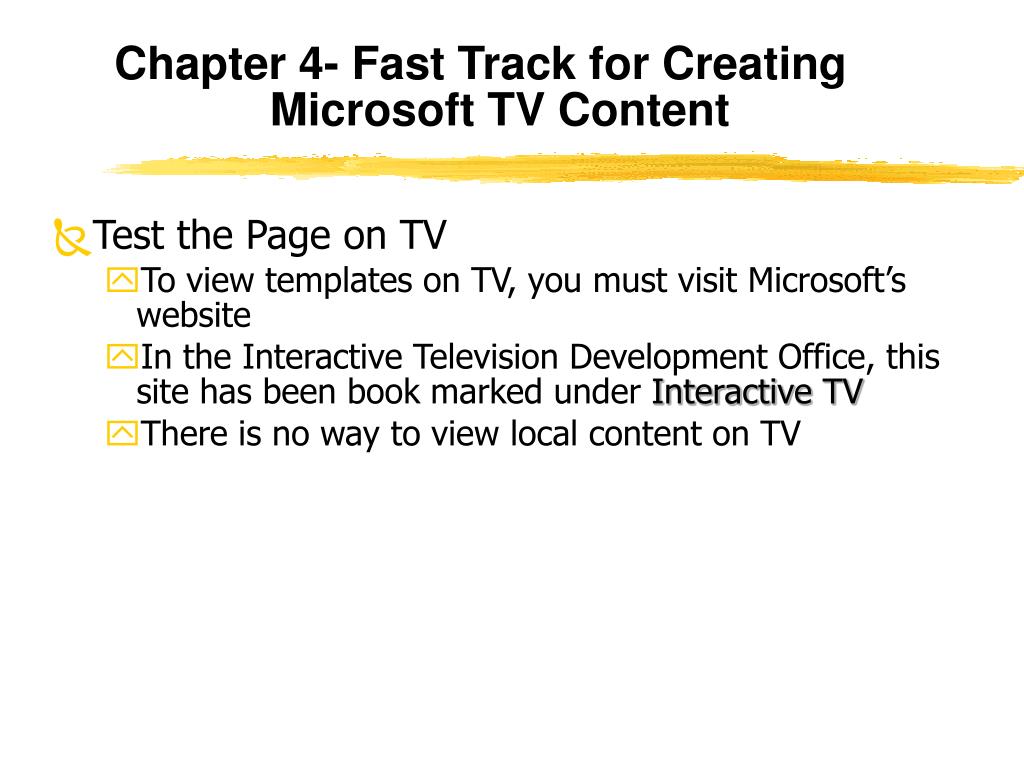 Chapter 4- Fast Track for Creating Microsoft TV Content

Test the Page on TV

To view templates on TV, you must visit Microsoft’s website

In the Interactive Television Development Office, this site has been book marked under Interactive TV

There is no way to view local content on TV